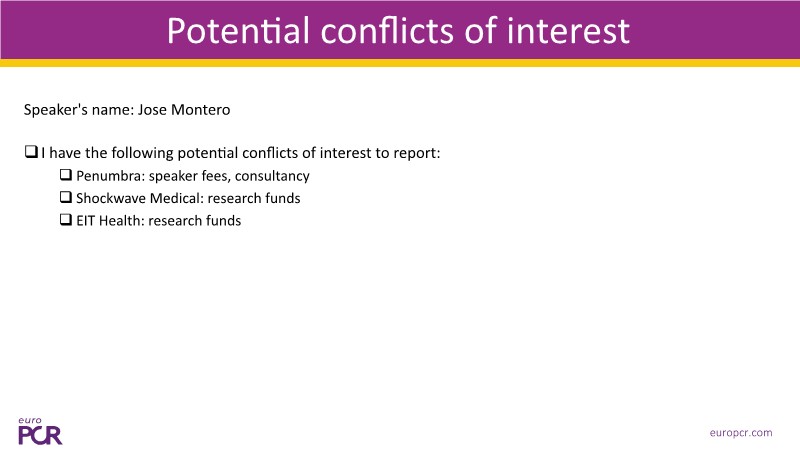 Potential conflicts of interest

Speaker's name: Jose Montero

❑ I have the following potential conflicts of interest to report:

❑ Penumbra: speaker fees, consultancy

❑ Shockwave Medical: research funds

❑ EIT Health: research funds

euro PCR

europcr.com